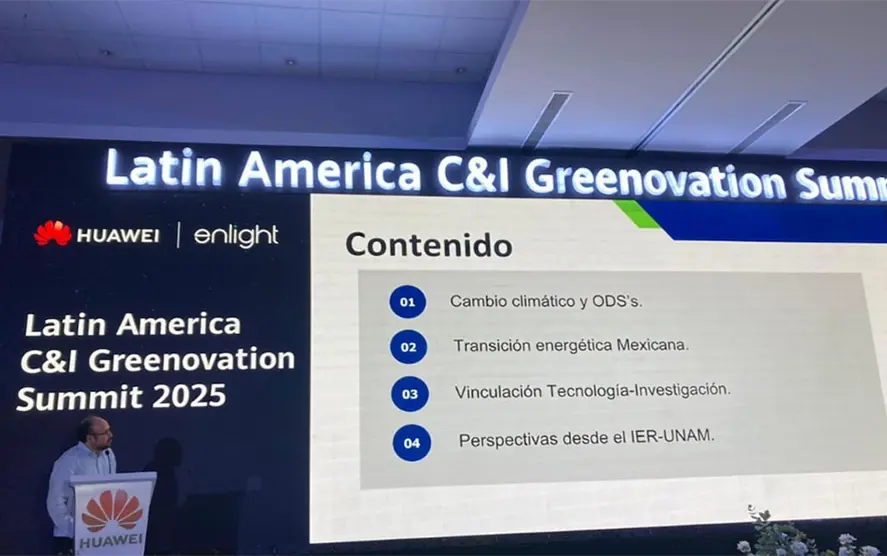 Latin America C&I Greenovation Summ

HUAWEI | enlight

Latin America C&I Greenovation Summit 2025

Contenido

01 Cambio climático y ODS's.

02 Transición energética Mexicana.

03 Vinculación Tecnología-Investigación.

04 Perspectivas desde el IER-UNAM.

HUAWEI